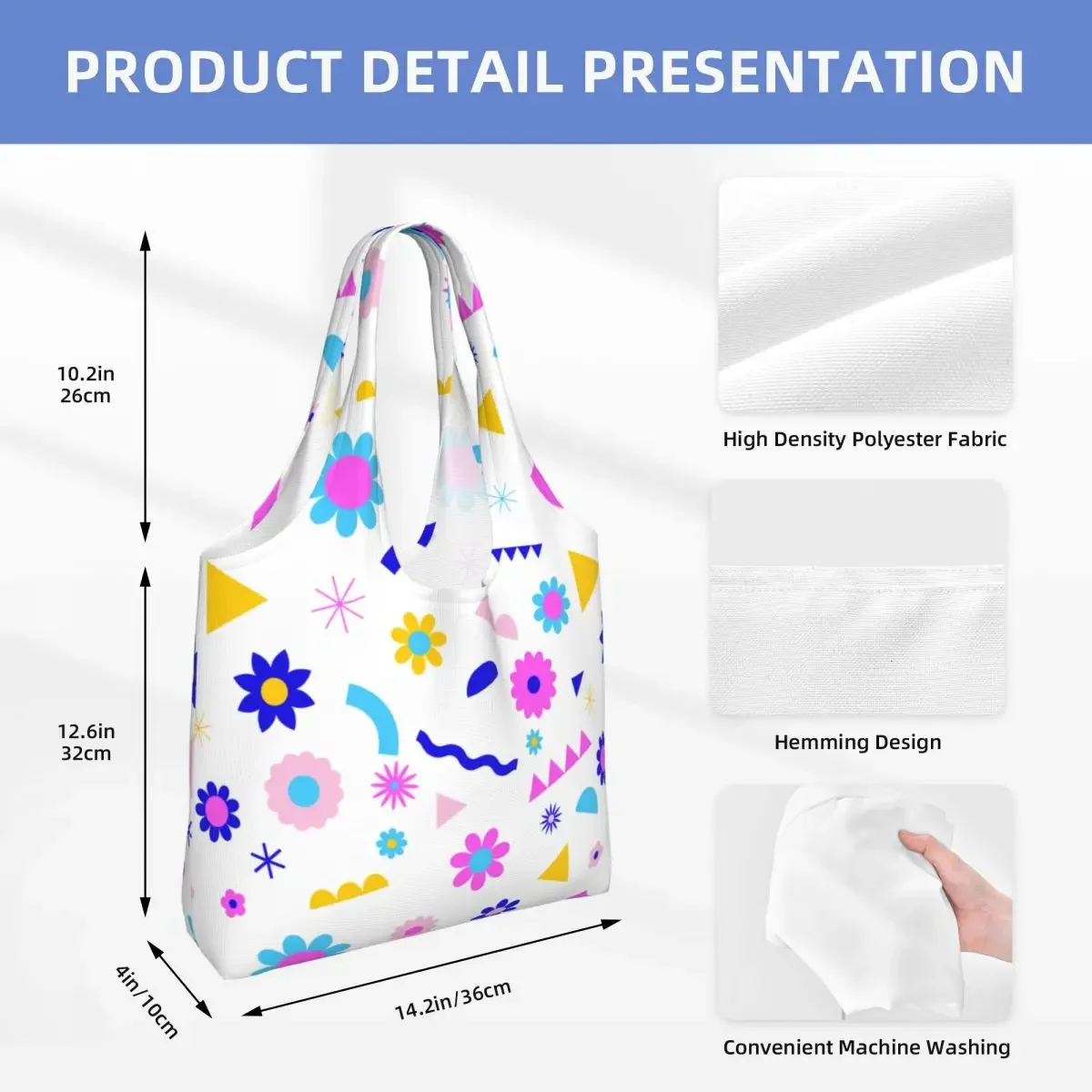 PRODUCT DETAIL PRESENTATION

10.2in
26cm

12.6in
32cm

4in/10cm

14.2in/36cm

High Density Polyester Fabric

Hemming Design

Convenient Machine Washing